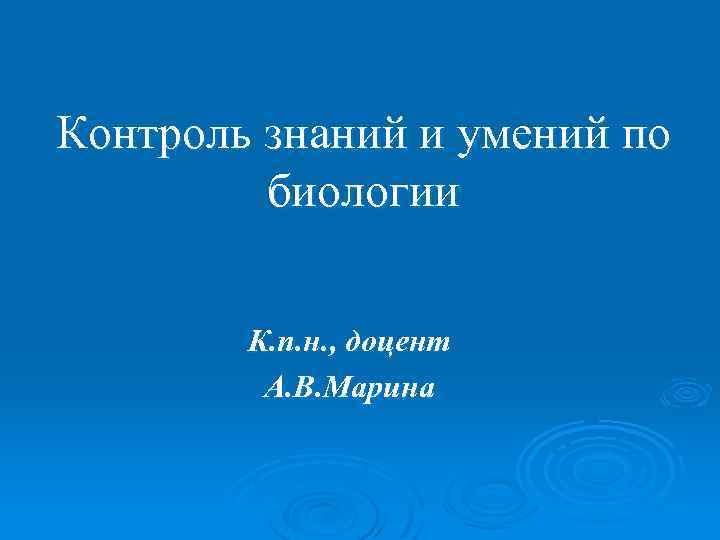 Контроль знаний и умений по биологии

К.п.н., доцент
А.В.Марина